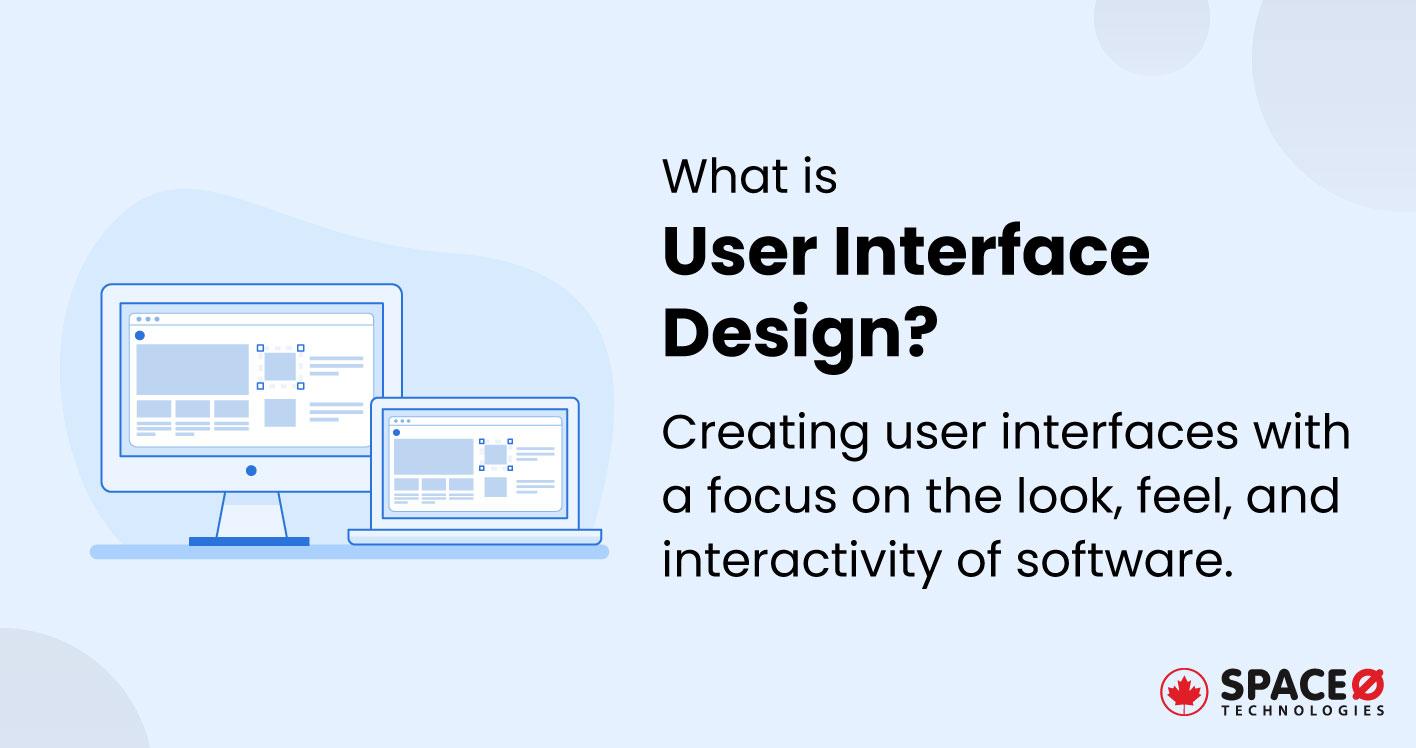 What is
User Interface Design?

Creating user interfaces with a focus on the look, feel, and interactivity of software.

SPACEØ
TECHNOLOGIES